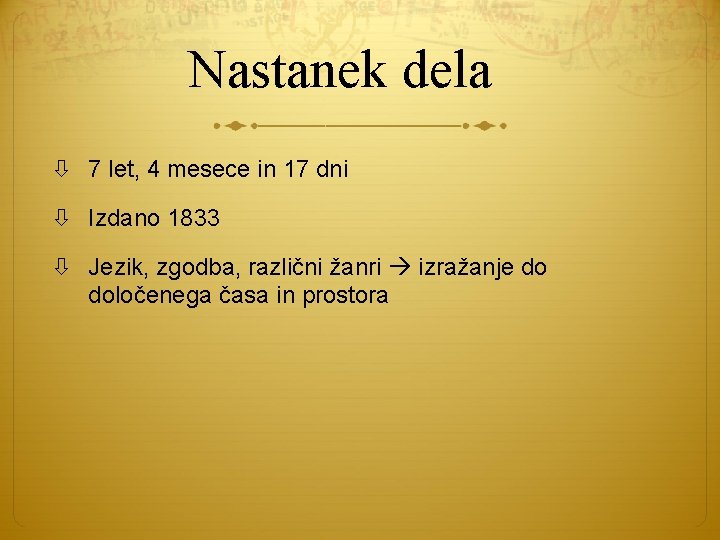 Nastanek dela

⇩ 7 let, 4 mesece in 17 dni

⇩ Izdano 1833

⇩ Jezik, zgodba, različni žanri → izražanje do določenega časa in prostora